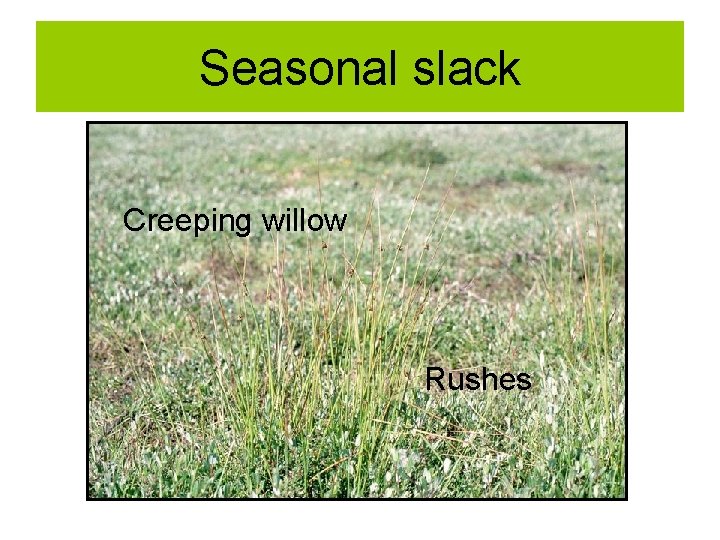 Seasonal slack

Creeping willow

Rushes